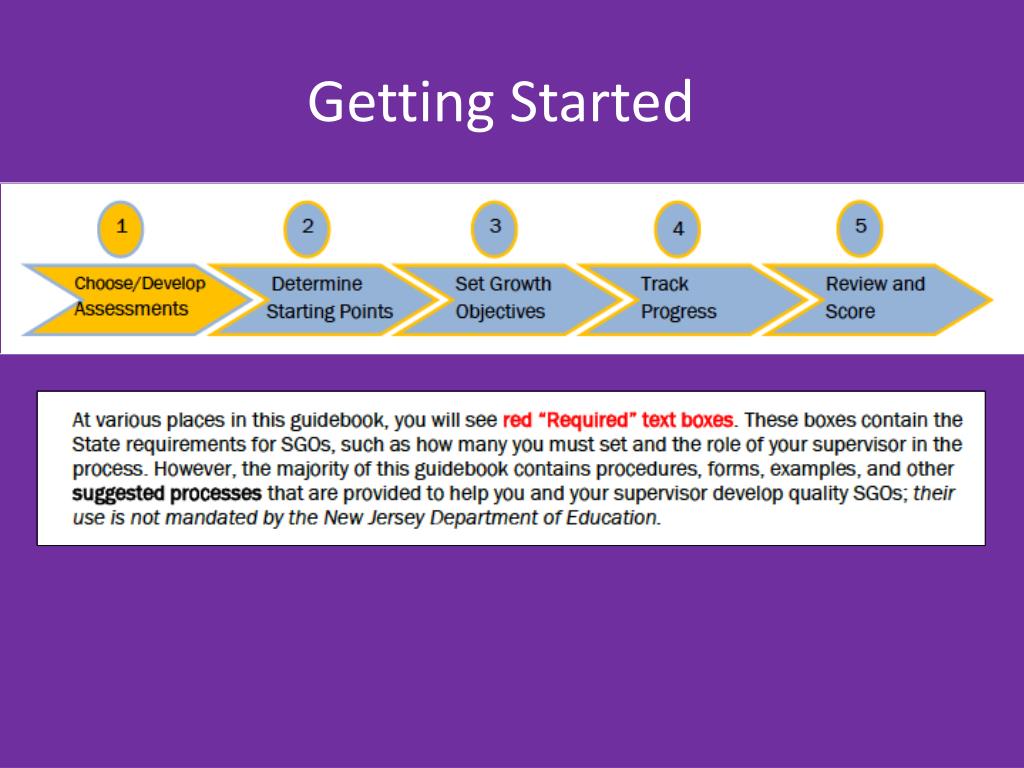 Getting Started

1
Choose/Develop Assessments

2
Determine Starting Points

3
Set Growth Objectives

4
Track Progress

5
Review and Score

At various places in this guidebook, you will see red "Required" text boxes. These boxes contain the State requirements for SGOs, such as how many you must set and the role of your supervisor in the process. However, the majority of this guidebook contains procedures, forms, examples, and other suggested processes that are provided to help you and your supervisor develop quality SGOs; their use is not mandated by the New Jersey Department of Education.